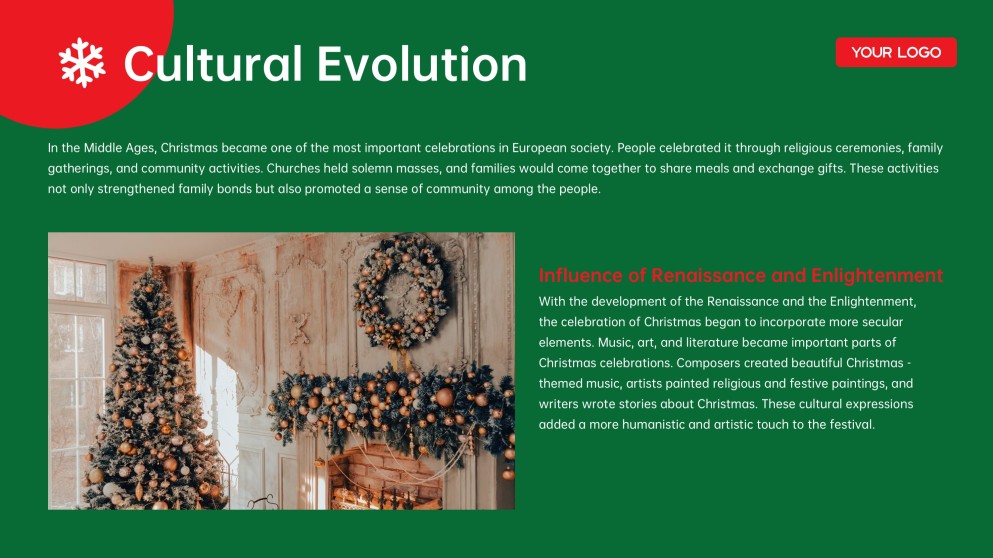 Cultural Evolution

YOUR LOGO

In the Middle Ages, Christmas became one of the most important celebrations in European society. People celebrated it through religious ceremonies, family gatherings, and community activities. Churches held solemn masses, and families would come together to share meals and exchange gifts. These activities not only strengthened family bonds but also promoted a sense of community among the people.

Influence of Renaissance and Enlightenment

With the development of the Renaissance and the Enlightenment, the celebration of Christmas began to incorporate more secular elements. Music, art, and literature became important parts of Christmas celebrations. Composers created beautiful Christmas - themed music, artists painted religious and festive paintings, and writers wrote stories about Christmas. These cultural expressions added a more humanistic and artistic touch to the festival.